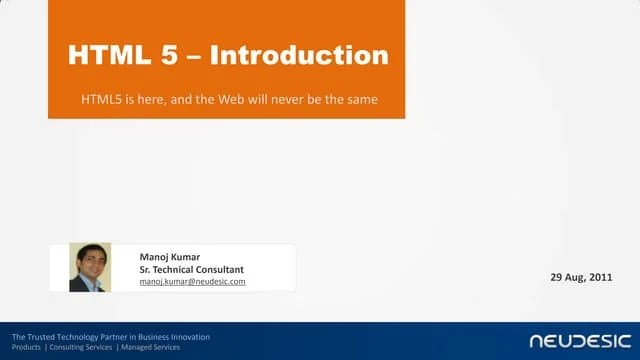 HTML 5 – Introduction

HTML5 is here, and the Web will never be the same

Manoj Kumar
Sr. Technical Consultant
manoj.kumar@neudesic.com

29 Aug, 2011

The Trusted Technology Partner in Business Innovation
Products | Consulting Services | Managed Services

NEUDESIC